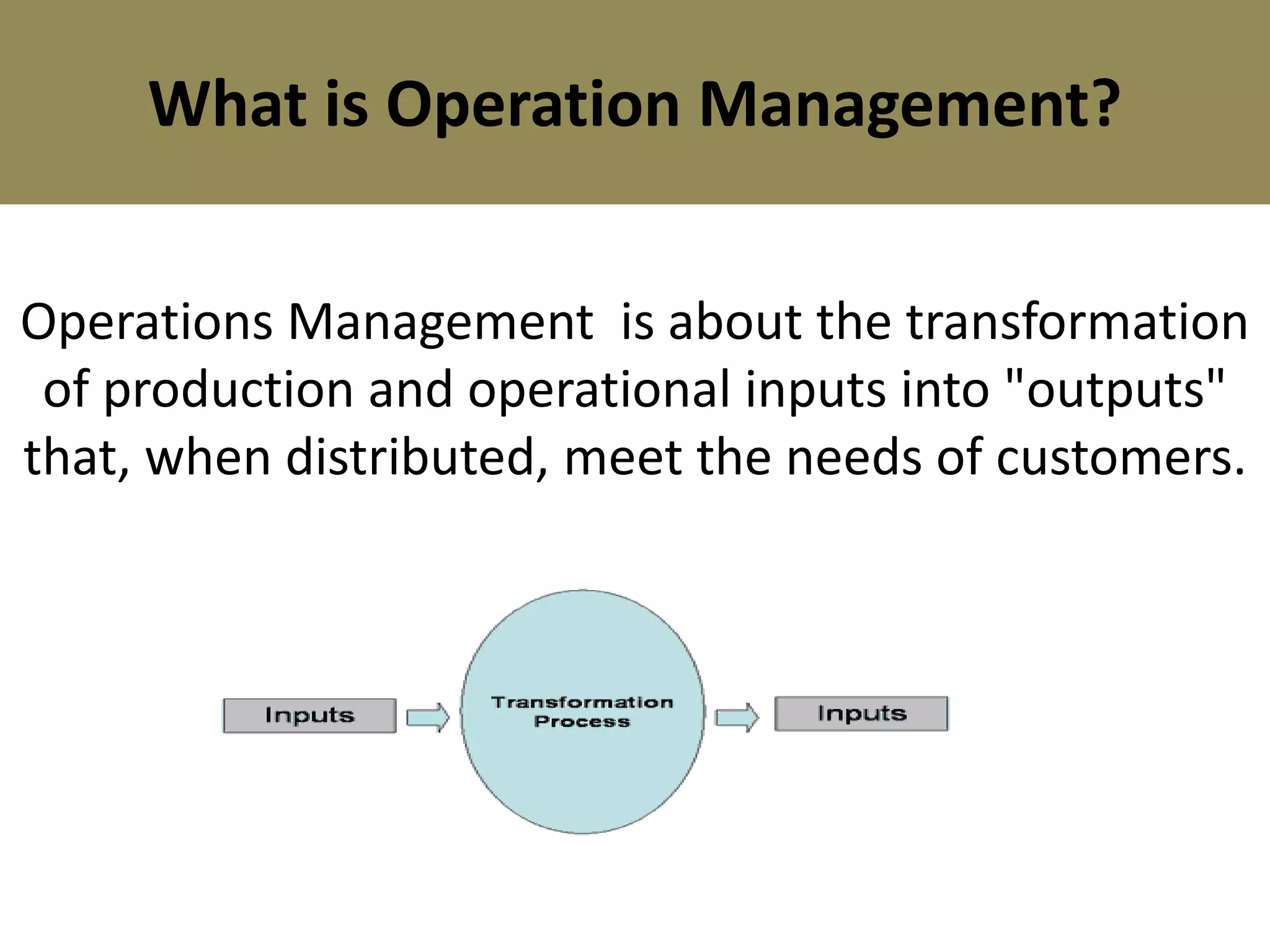 What is Operation Management?

Operations Management is about the transformation of production and operational inputs into "outputs" that, when distributed, meet the needs of customers.

Inputs

Transformation Process

Inputs